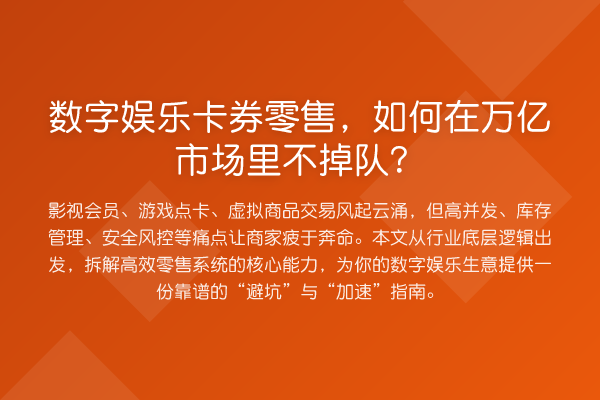 数字娱乐卡券零售，如何在万亿市场里不掉队？

影视会员、游戏点卡、虚拟商品交易风起云涌，但高并发、库存管理、安全风控等痛点让商家疲于奔命。本文从行业底层逻辑出发，拆解高效零售系统的核心能力，为你的数字娱乐生意提供一份靠谱的“避坑”与“加速”指南。